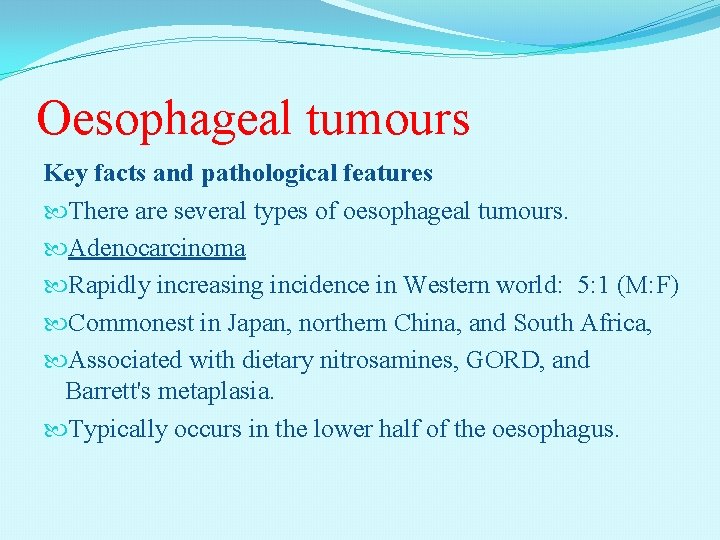 Oesophageal tumours

Key facts and pathological features

There are several types of oesophageal tumours.

Adenocarcinoma

Rapidly increasing incidence in Western world: 5:1 (M:F)

Commonest in Japan, northern China, and South Africa,

Associated with dietary nitrosamines, GORD, and Barrett's metaplasia.

Typically occurs in the lower half of the oesophagus.